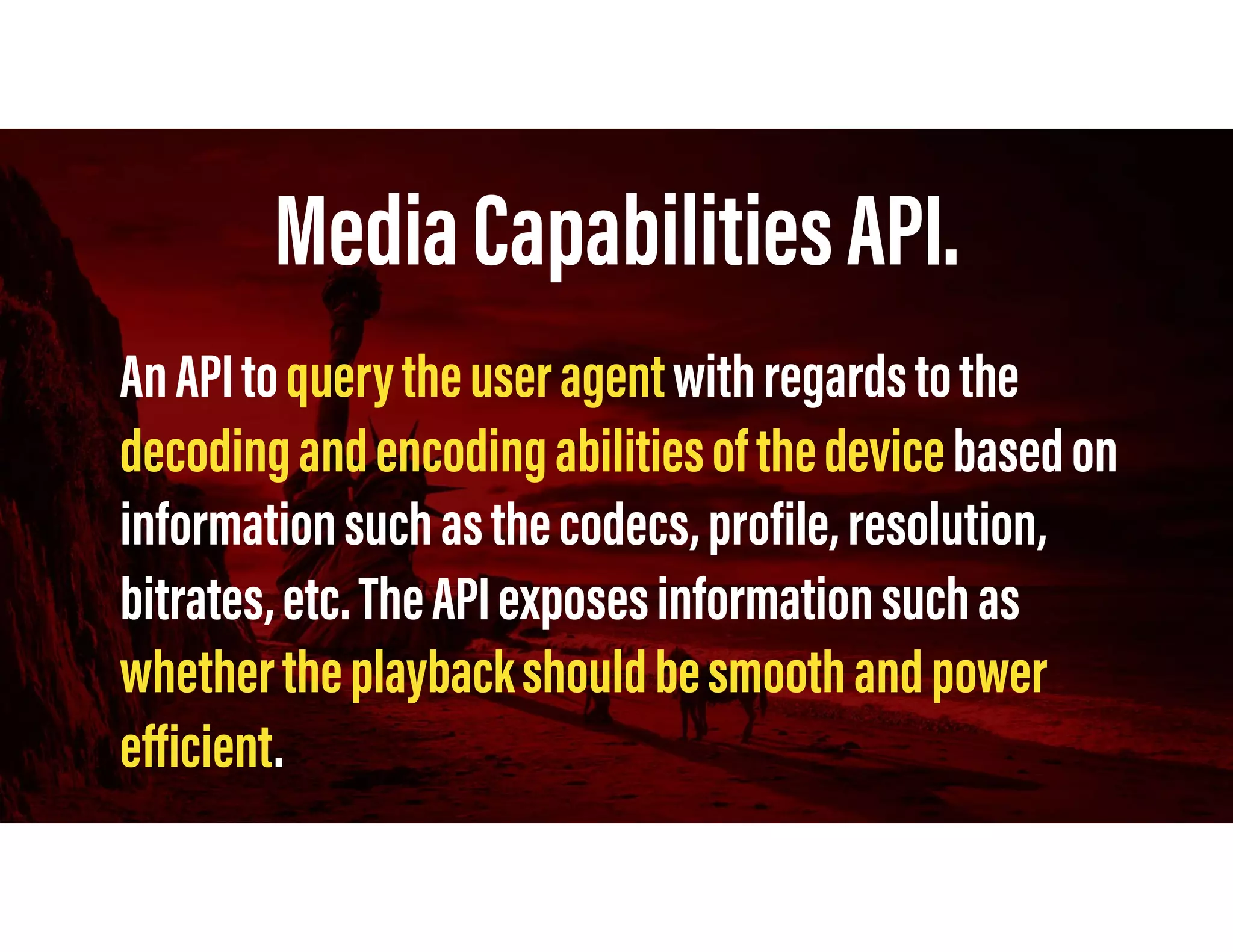 Media Capabilities API.

An API to query the user agent with regards to the decoding and encoding abilities of the device based on information such as the codecs, profile, resolution, bitrates, etc. The API exposes information such as whether the playback should be smooth and power efficient.